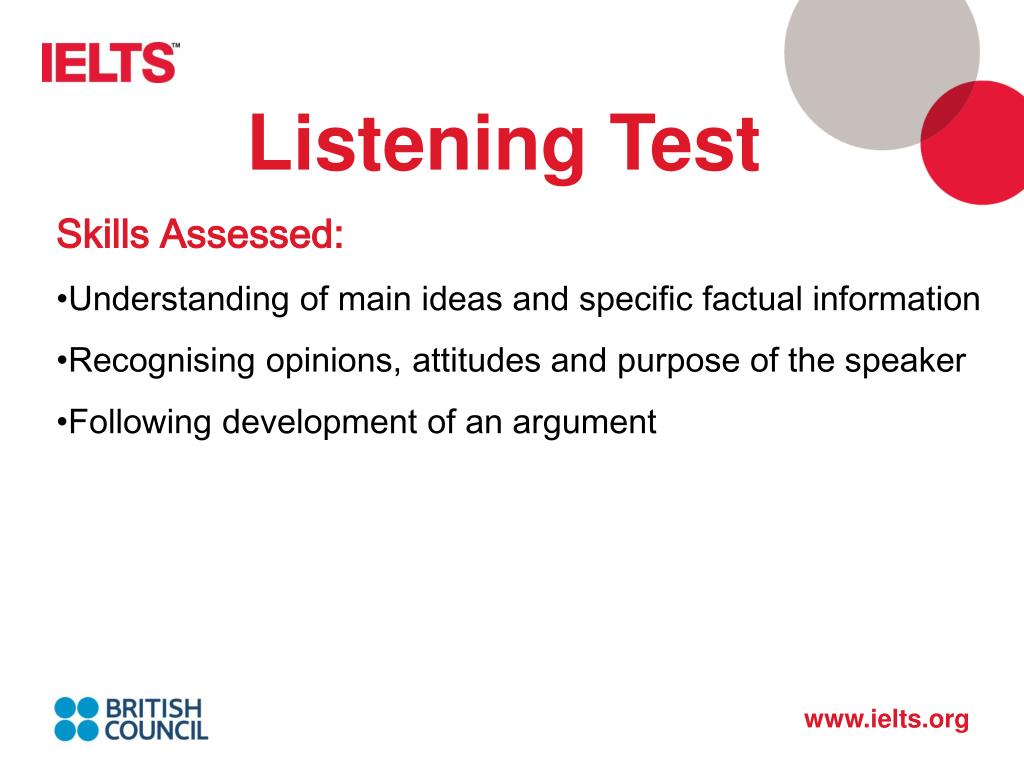 IELTS™

Listening Test

Skills Assessed:

•Understanding of main ideas and specific factual information

•Recognising opinions, attitudes and purpose of the speaker

•Following development of an argument

BRITISH COUNCIL

www.ielts.org